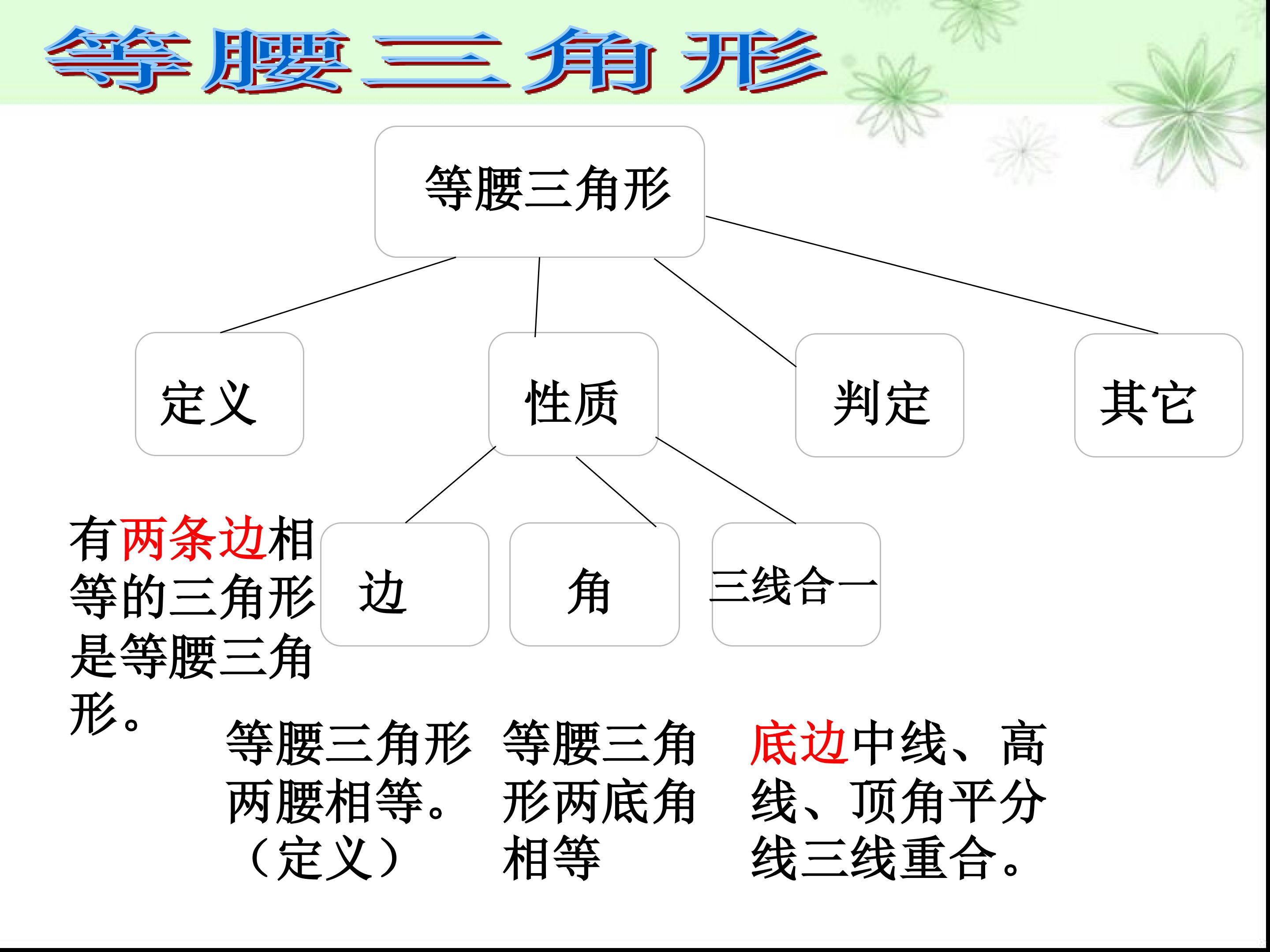 等腰三角形

等腰三角形

定义

性质

判定

其它

有两条边相等的三角形是等腰三角形。

边

角

三线合一

等腰三角形两腰相等。（定义）

等腰三角形两底角相等

底边中线、高线、顶角平分线三线重合。